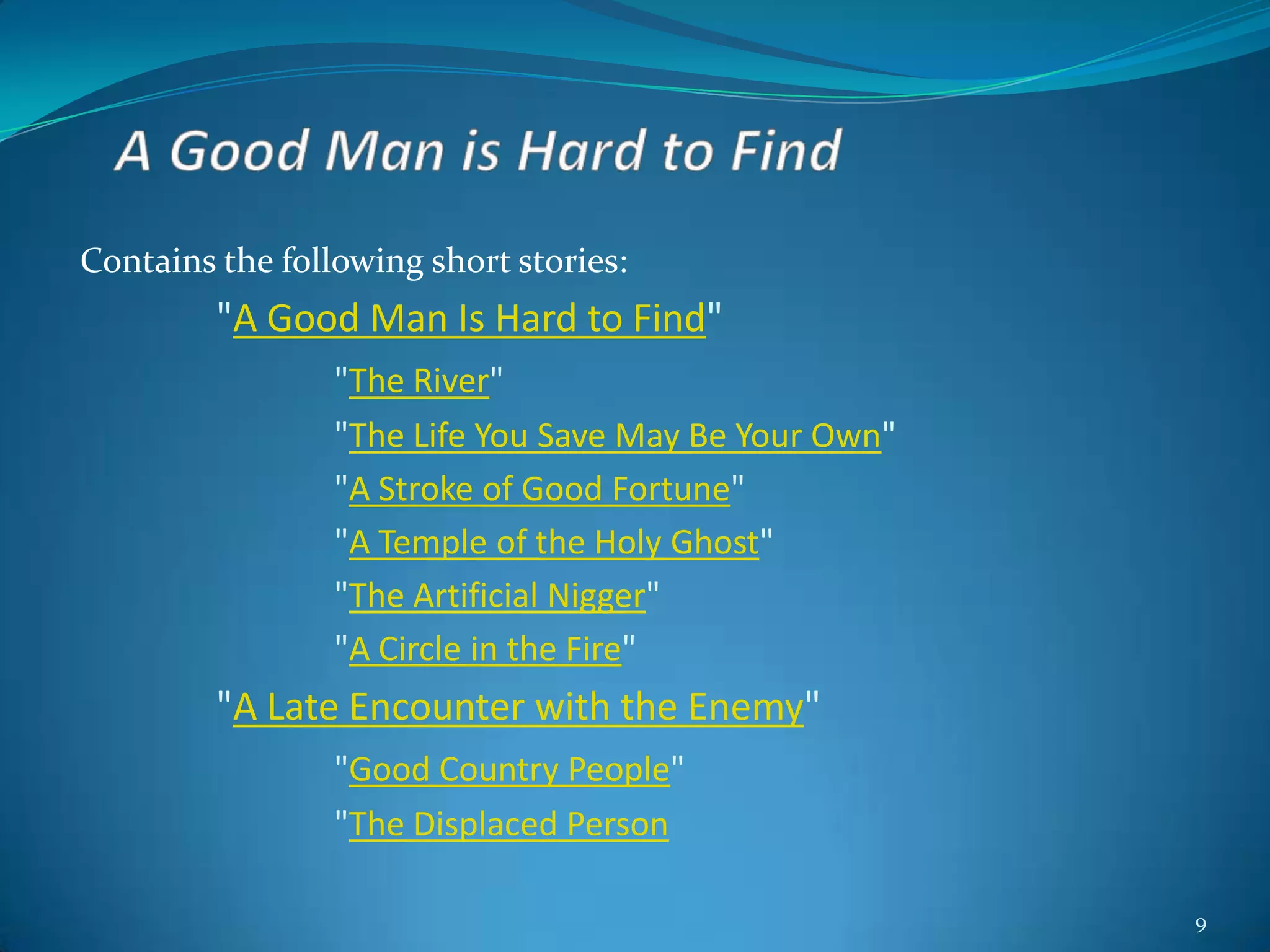 A Good Man is Hard to Find

Contains the following short stories:

"A Good Man Is Hard to Find"

"The River"

"The Life You Save May Be Your Own"

"A Stroke of Good Fortune"

"A Temple of the Holy Ghost"

"The Artificial Nigger"

"A Circle in the Fire"

"A Late Encounter with the Enemy"

"Good Country People"

"The Displaced Person

9